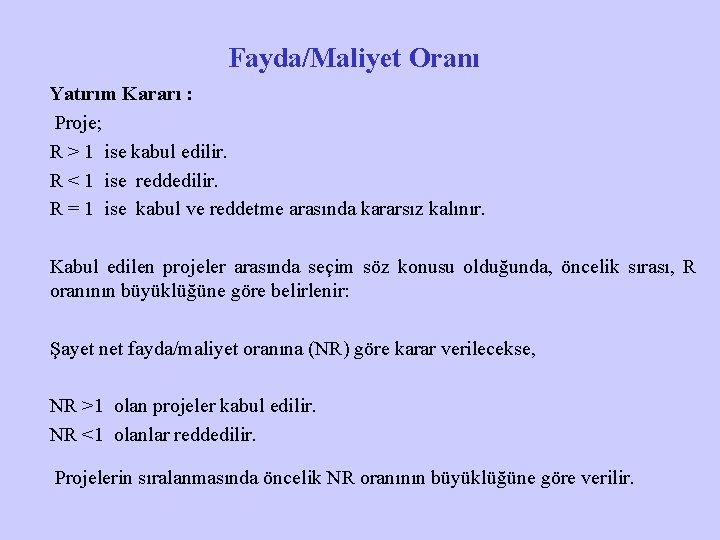 Fayda/Maliyet Oranı

Yatırım Kararı :

Proje;

R > 1 ise kabul edilir.

R < 1 ise reddedilir.

R = 1 ise kabul ve reddetme arasında kararsız kalınır.

Kabul edilen projeler arasında seçim söz konusu olduğunda, öncelik sırası, R oranının büyüklüğüne göre belirlenir:

Şayet net fayda/maliyet oranına (NR) göre karar verilecekse,

NR >1 olan projeler kabul edilir.

NR <1 olanlar reddedilir.

Projelerin sıralanmasında öncelik NR oranının büyüklüğüne göre verilir.